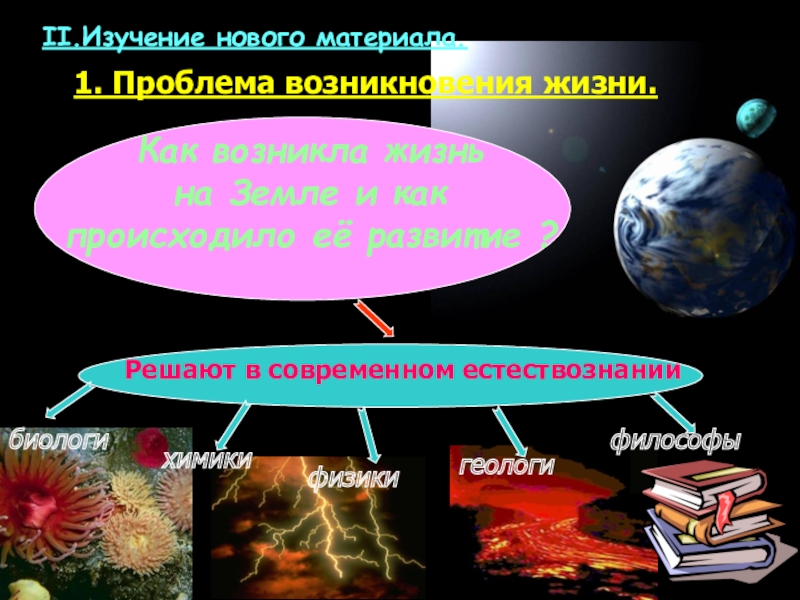 II.Изучение нового материала.

1. Проблема возникновения жизни.

Как возникла жизнь на Земле и как происходило её развитие ?

Решают в современном естествознании

биологи

химики

физики

геологи

философы